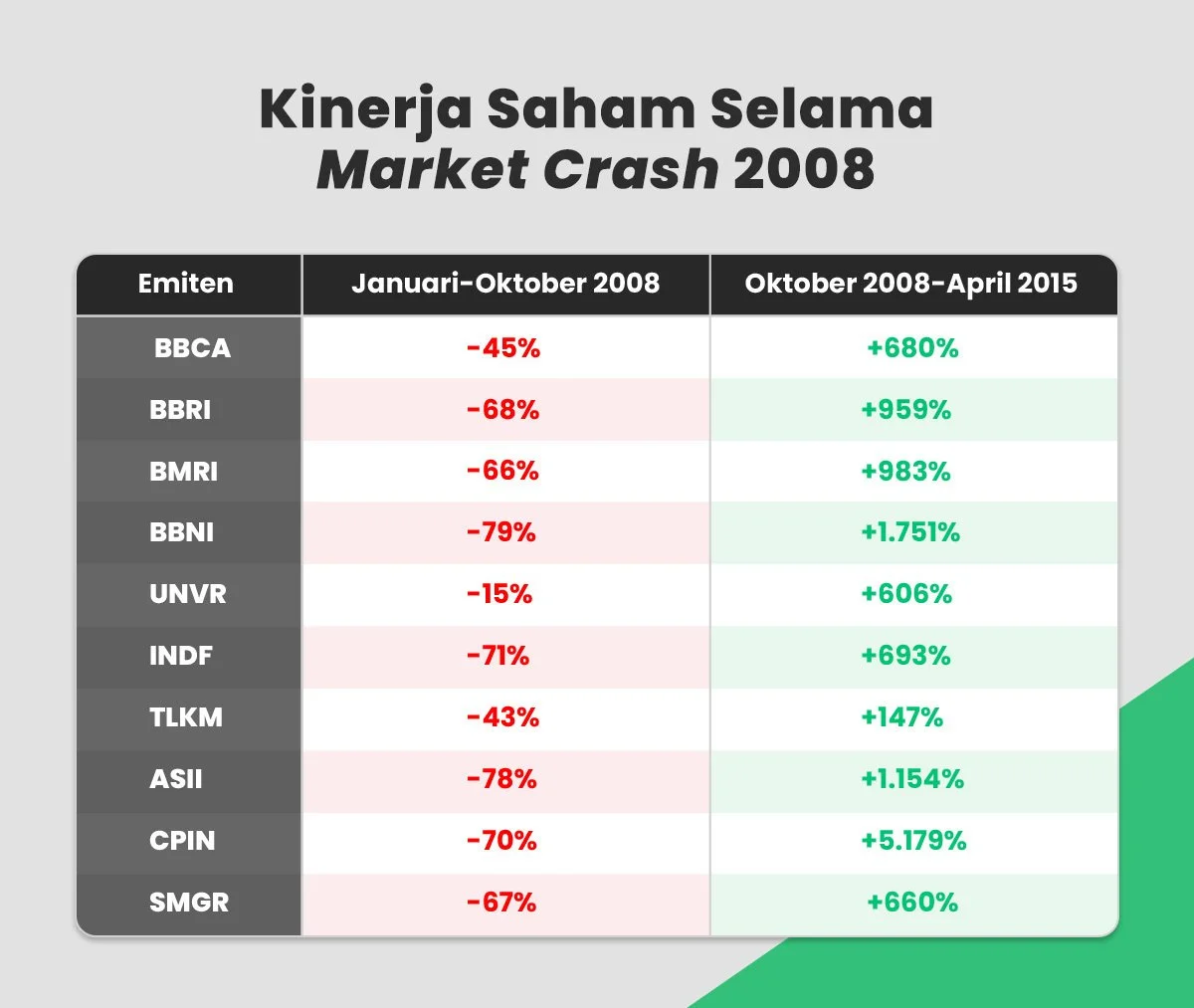 Kinerja Saham Selama Market Crash 2008

| Emiten | Januari-Oktober 2008 | Oktober 2008-April 2015 |
|---|---|---|
| BBCA | -45% | +680% |
| BBRI | -68% | +959% |
| BMRI | -66% | +983% |
| BBNI | -79% | +1.751% |
| UNVR | -15% | +606% |
| INDF | -71% | +693% |
| TLKM | -43% | +147% |
| ASII | -78% | +1.154% |
| CPIN | -70% | +5.179% |
| SMGR | -67% | +660% |